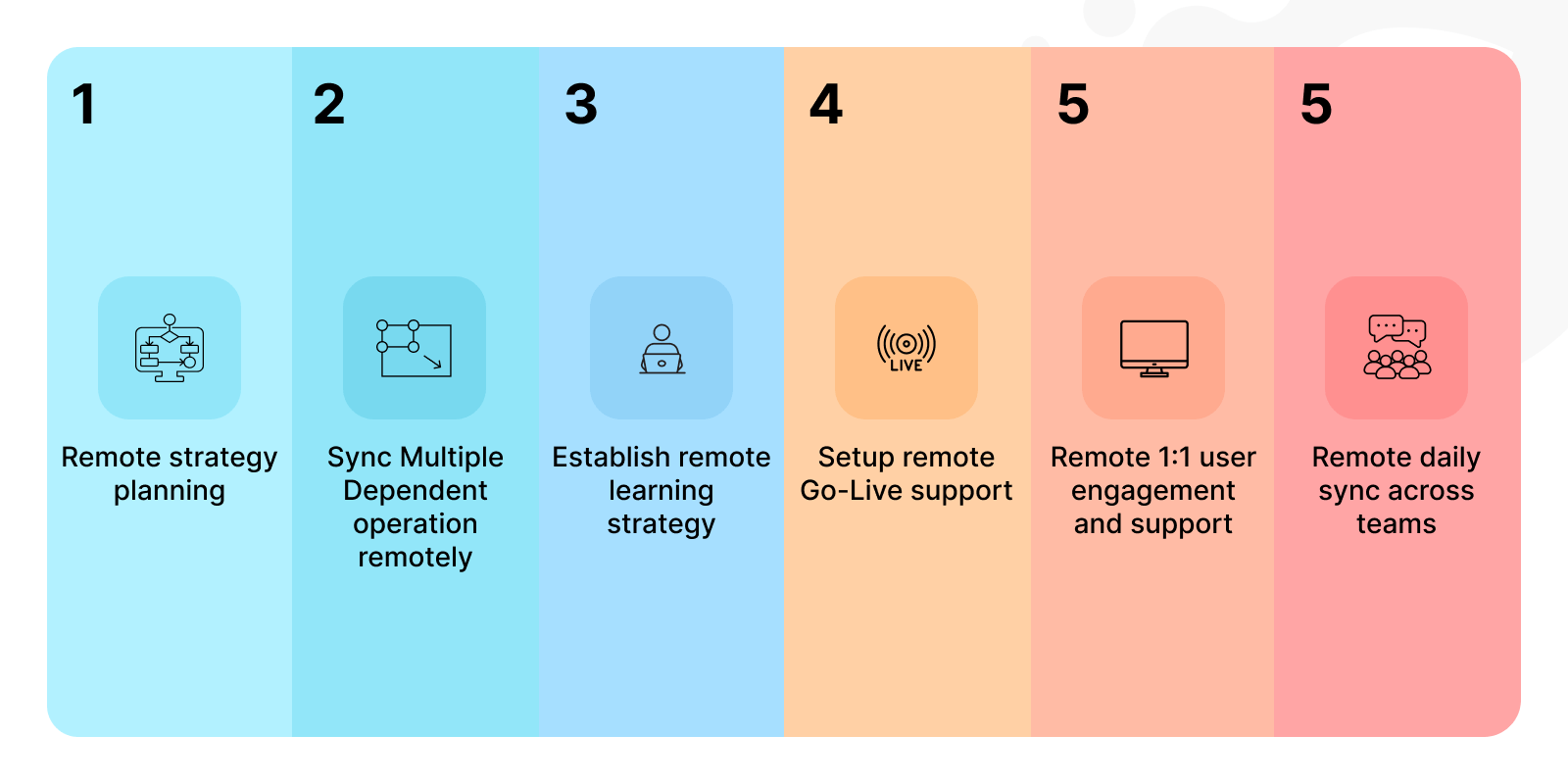 1

Remote strategy planning

2

Sync Multiple Dependent operation remotely

3

Establish remote learning strategy

4

LIVE

Setup remote Go-Live support

5

Remote 1:1 user engagement and support

5

Remote daily sync across teams